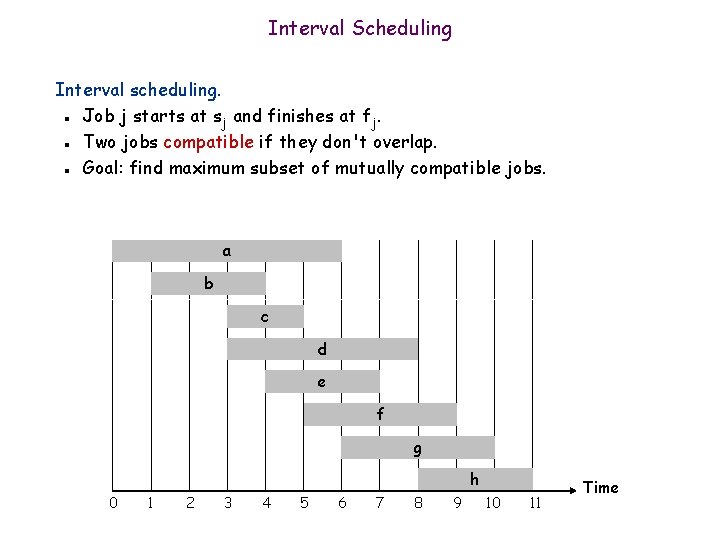 Interval Scheduling

Interval scheduling.
- Job j starts at $s_j$ and finishes at $f_j$.
- Two jobs compatible if they don't overlap.
- Goal: find maximum subset of mutually compatible jobs.

a
b
c
d
e
f
g
h
Time
0 1 2 3 4 5 6 7 8 9 10 11